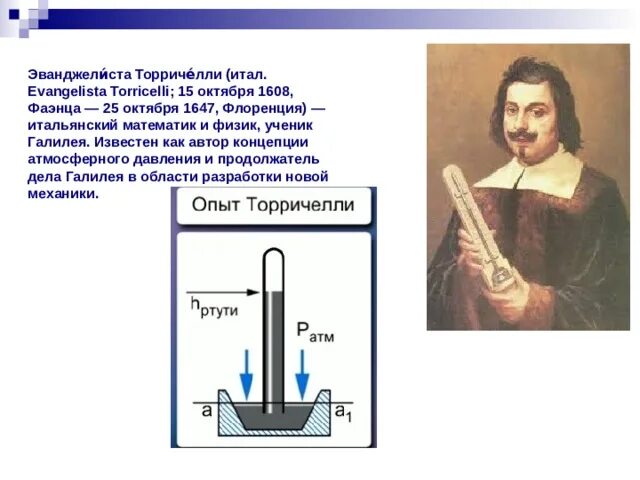 Эванджели́ста Торриче́лли (итал. Evangelista Torricelli; 15 октября 1608, Фаэнца — 25 октября 1647, Флоренция) — итальянский математик и физик, ученик Галилея. Известен как автор концепции атмосферного давления и продолжатель дела Галилея в области разработки новой механики.

Опыт Торричелли

$h_{ртути}$

$P_{атм}$

a

$a_1$